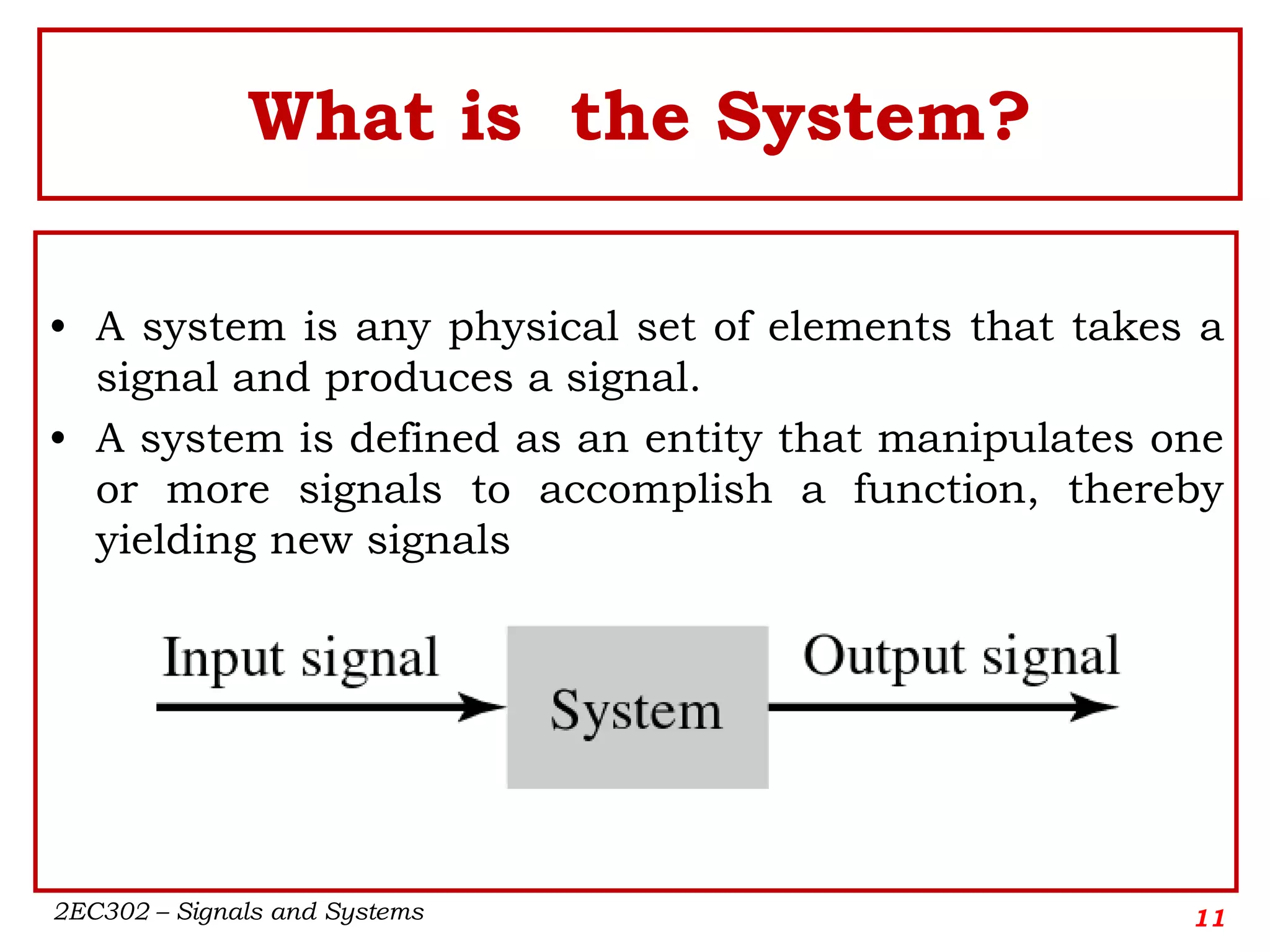 What is  the System?

• A system is any physical set of elements that takes a signal and produces a signal.

• A system is defined as an entity that manipulates one or more signals to accomplish a function, thereby yielding new signals

Input signal

System

Output signal

2EC302 – Signals and Systems

11